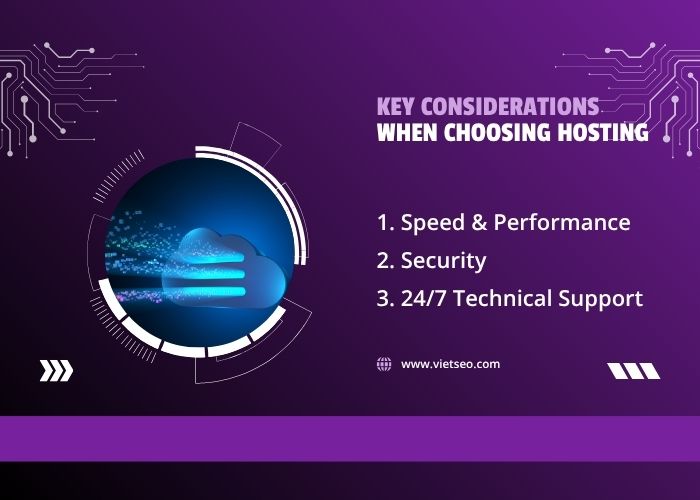 KEY CONSIDERATIONS
WHEN CHOOSING HOSTING

1. Speed & Performance
2. Security
3. 24/7 Technical Support

www.vietseo.com